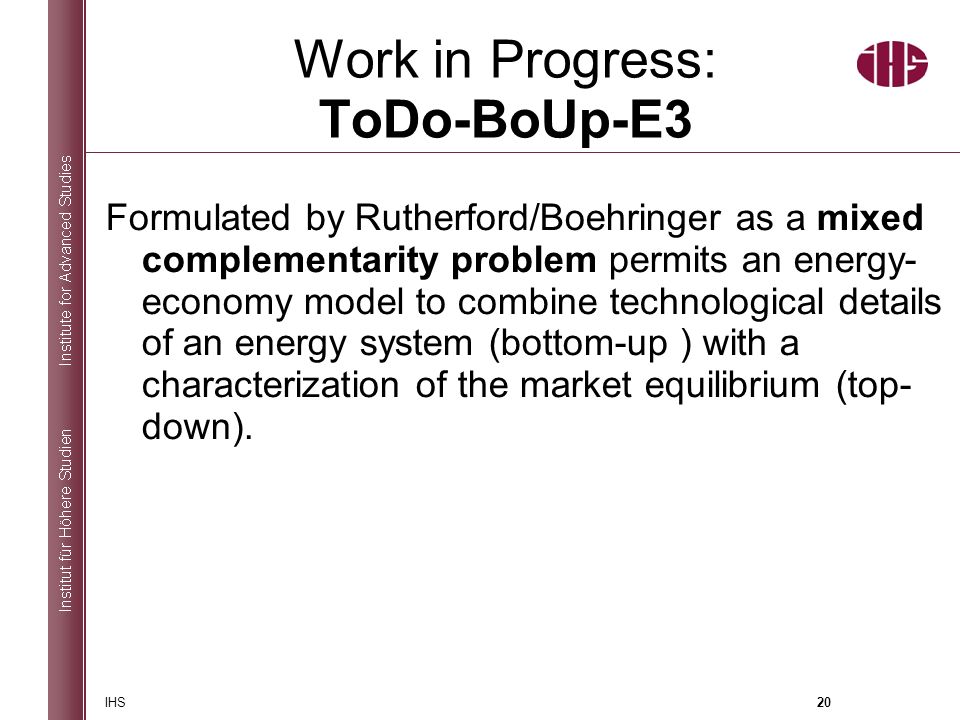 Institut für Höhere Studien Institute for Advanced Studies

Work in Progress:
ToDo-BoUp-E3

IHS

Formulated by Rutherford/Boehringer as a mixed complementarity problem permits an energy-economy model to combine technological details of an energy system (bottom-up ) with a characterization of the market equilibrium (top-down).

IHS 20